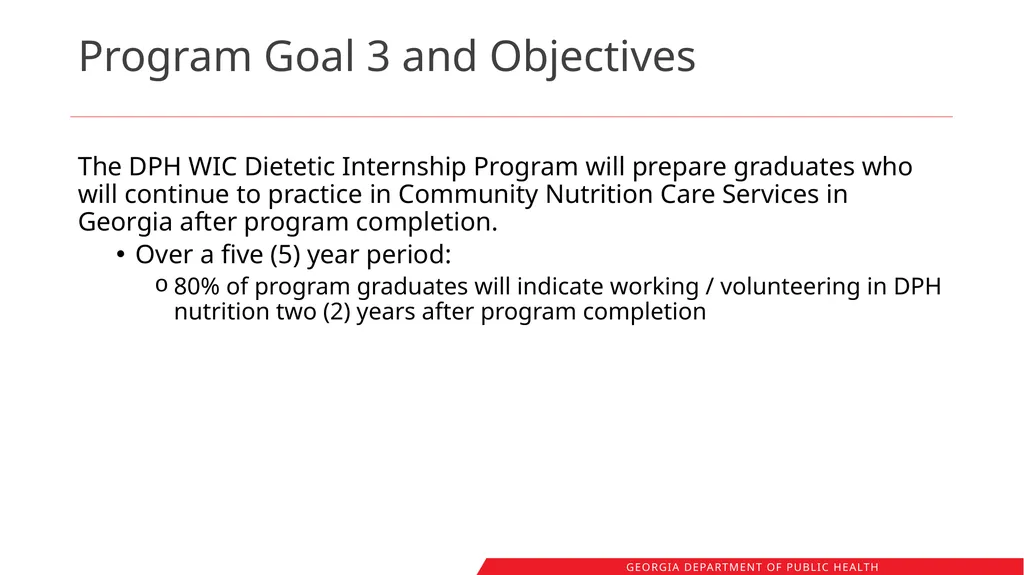 Program Goal 3 and Objectives

The DPH WIC Dietetic Internship Program will prepare graduates who will continue to practice in Community Nutrition Care Services in Georgia after program completion.

• Over a five (5) year period:

o 80% of program graduates will indicate working / volunteering in DPH nutrition two (2) years after program completion

GEORGIA DEPARTMENT OF PUBLIC HEALTH